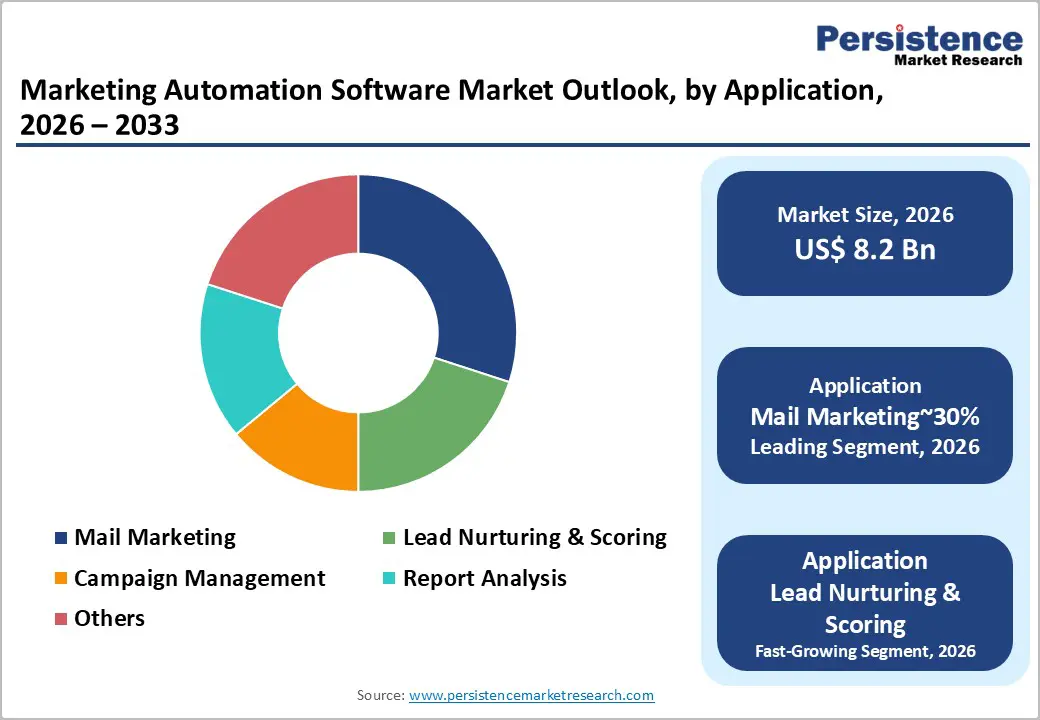 Persistence
Market Research

Marketing Automation Software Market Outlook, by Application, 2026 – 2033

Mail Marketing
Lead Nurturing & Scoring
Campaign Management
Report Analysis
Others

Market Size, 2026
US$ 8.2 Bn

Application
Mail Marketing~30%
Leading Segment, 2026

Application
Lead Nurturing & Scoring
Fast-Growing Segment, 2026

Source: www.persistencemarketresearch.com